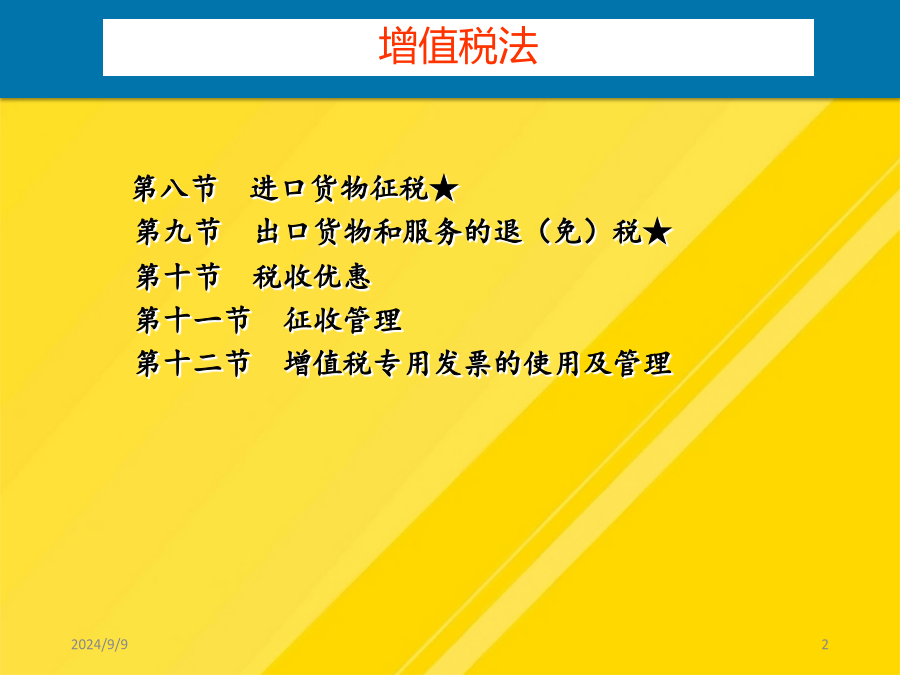 增值税法

第八节　进口货物征税★
第九节　出口货物和服务的退（免）税★
第十节　税收优惠
第十一节　征收管理
第十二节　增值税专用发票的使用及管理

2024/9/9

2